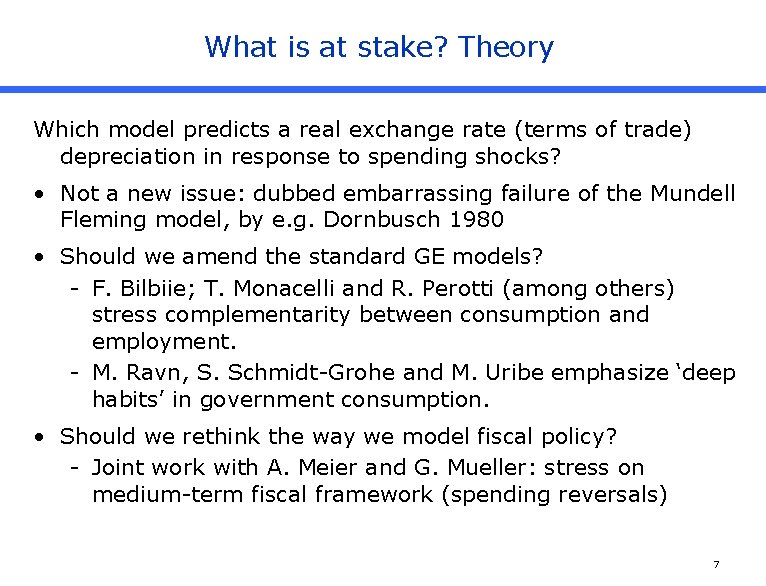 What is at stake? Theory

Which model predicts a real exchange rate (terms of trade) depreciation in response to spending shocks?

• Not a new issue: dubbed embarrassing failure of the Mundell Fleming model, by e.g. Dornbusch 1980

• Should we amend the standard GE models?
- F. Bilbiie; T. Monacelli and R. Perotti (among others) stress complementarity between consumption and employment.
- M. Ravn, S. Schmidt-Grohe and M. Uribe emphasize ‘deep habits’ in government consumption.

• Should we rethink the way we model fiscal policy?
- Joint work with A. Meier and G. Mueller: stress on medium-term fiscal framework (spending reversals)

7